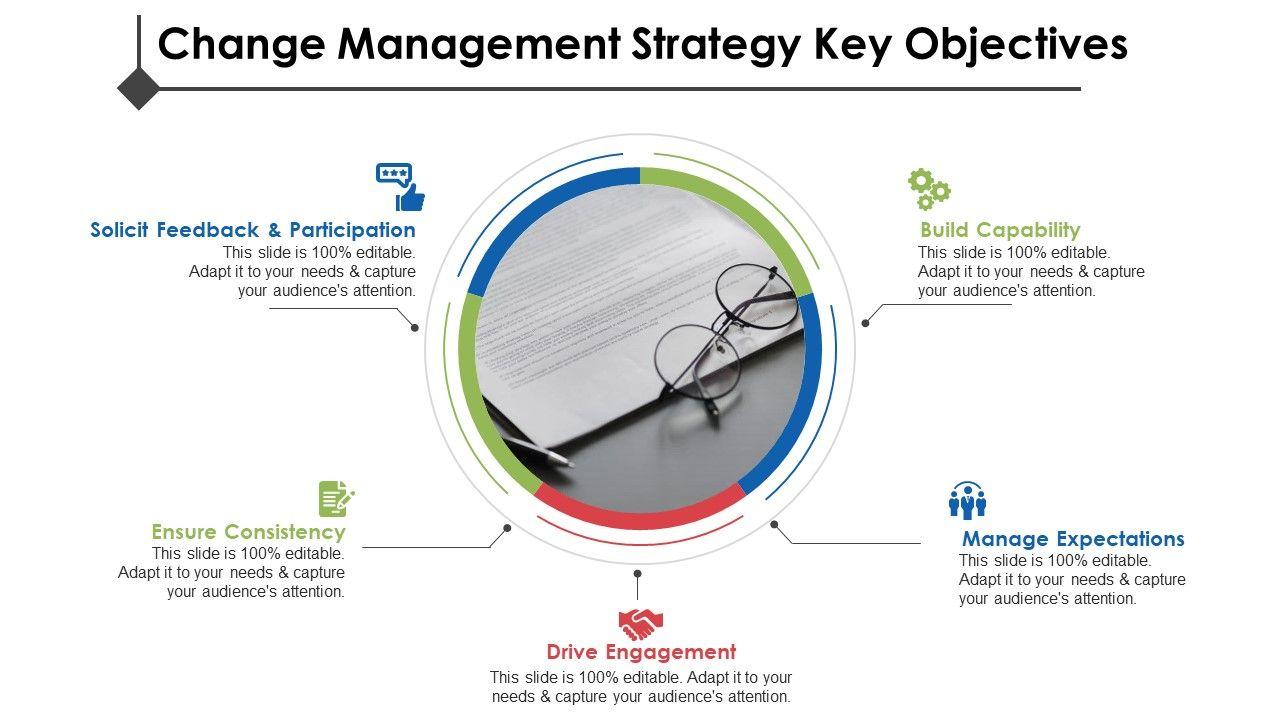 Change Management Strategy Key Objectives

Solicit Feedback & Participation
This slide is 100% editable. Adapt it to your needs & capture your audience's attention.

Build Capability
This slide is 100% editable. Adapt it to your needs & capture your audience's attention.

Ensure Consistency
This slide is 100% editable. Adapt it to your needs & capture your audience's attention.

Manage Expectations
This slide is 100% editable. Adapt it to your needs & capture your audience's attention.

Drive Engagement
This slide is 100% editable. Adapt it to your needs & capture your audience's attention.